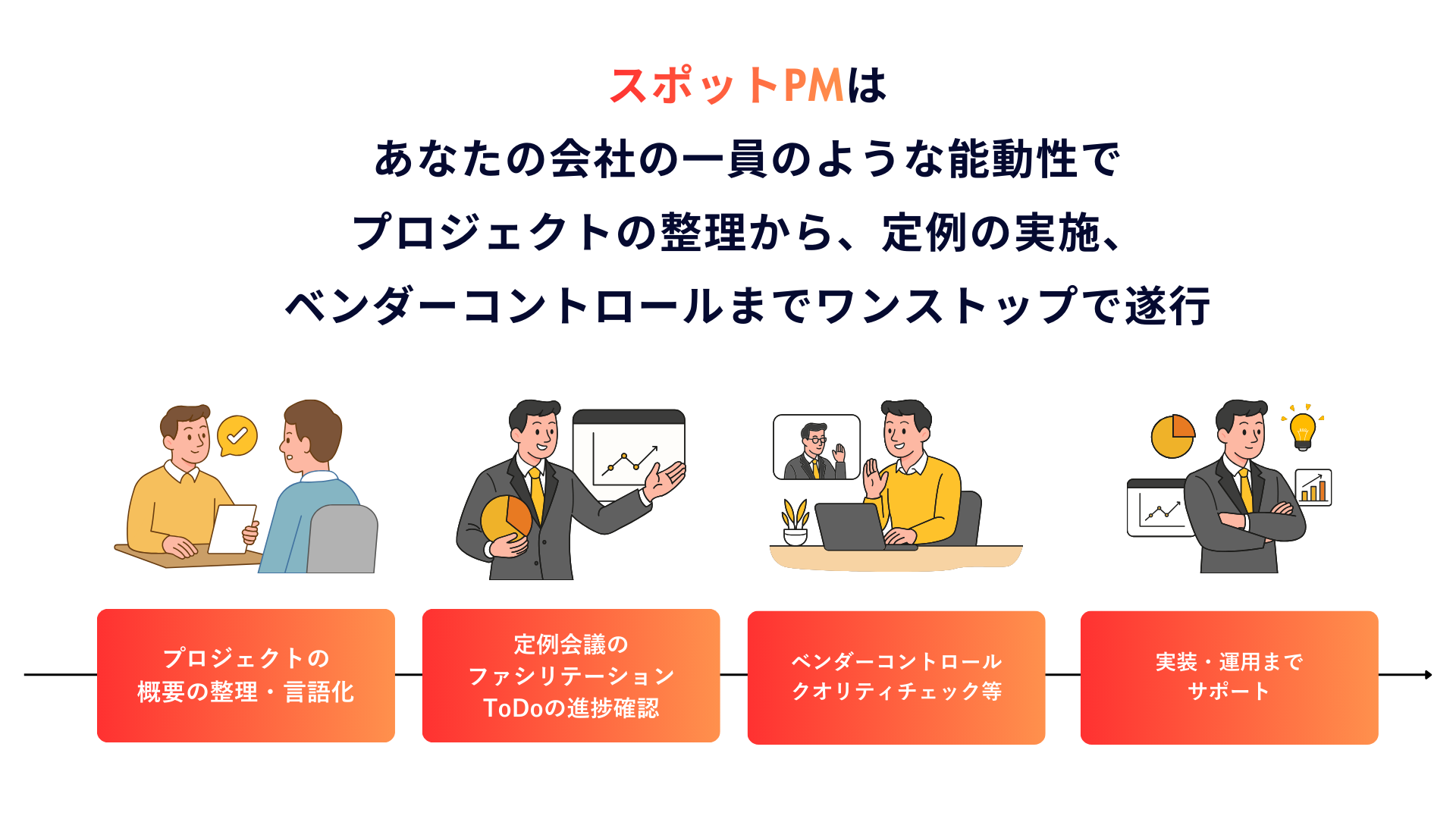 スポットPMは
あなたの会社の一員のような能動性で
プロジェクトの整理から、定例の実施、
ベンダーコントロールまでワンストップで遂行

プロジェクトの
概要の整理・言語化

定例会議の
ファシリテーション
ToDoの進捗確認

ベンダーコントロール
クオリティチェック等

実装・運用まで
サポート